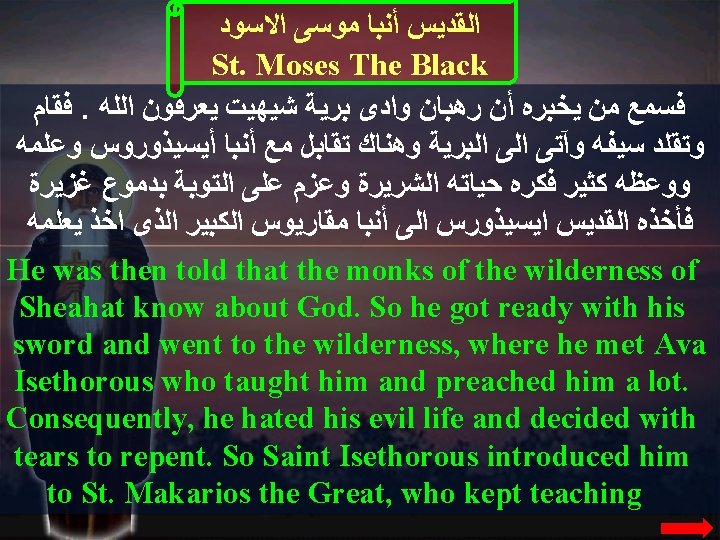 القديس أنبا موسى الاسود
St. Moses The Black

فسمع من يخبره أن رهبان وادى برية شيهيت يعرفون الله . فقام وتقلد سيفه وآتى الى البرية وهناك تقابل مع أنبا أيسيذوروس وعلمه ووعظه كثير فكره حياته الشريرة وعزم على التوبة بدموع غزيرة فأخذه القديس ايسيذورس الى أنبا مقاريوس الكبير الذى اخذ يعلمه

He was then told that the monks of the wilderness of Sheahat know about God. So he got ready with his sword and went to the wilderness, where he met Ava Isethorous who taught him and preached him a lot. Consequently, he hated his evil life and decided with tears to repent. So Saint Isethorous introduced him to St. Makarios the Great, who kept teaching